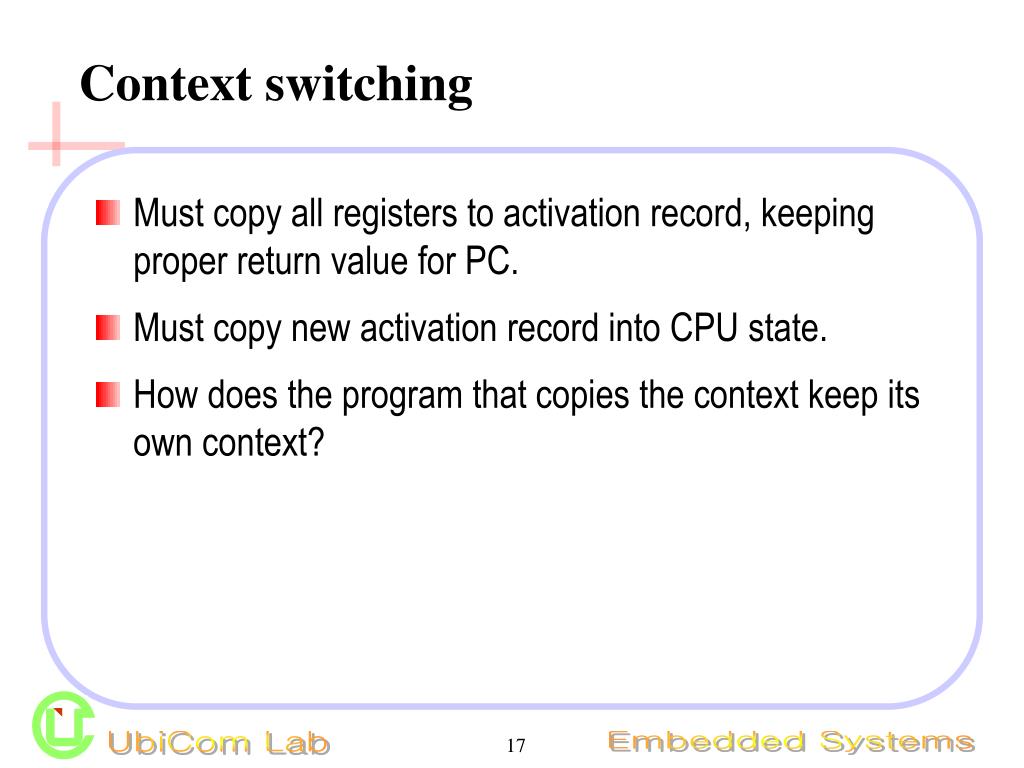 Context switching

Must copy all registers to activation record, keeping proper return value for PC.

Must copy new activation record into CPU state.

How does the program that copies the context keep its own context?

UbiCom Lab

17

Embedded Systems